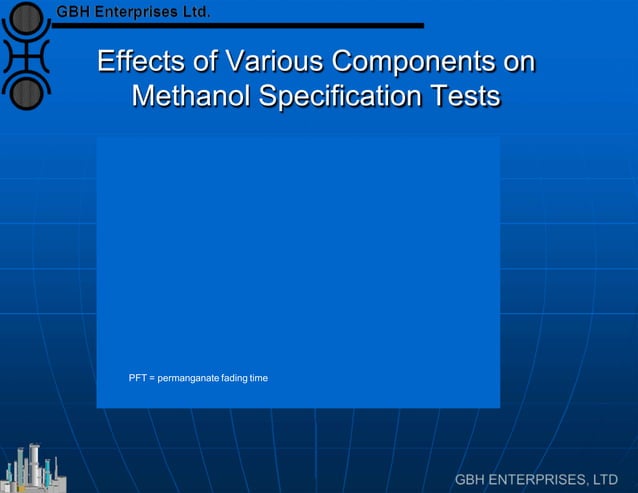 GBH Enterprises Ltd.

Effects of Various Components on Methanol Specification Tests

PFT = permanganate fading time

GBH ENTERPRISES, LTD